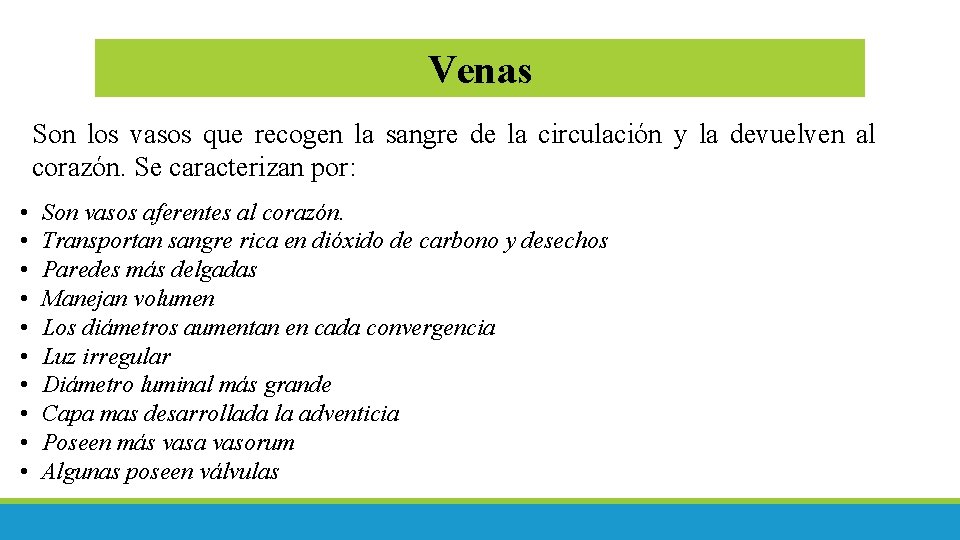 Venas

Son los vasos que recogen la sangre de la circulación y la devuelven al corazón. Se caracterizan por:

• Son vasos aferentes al corazón.
• Transportan sangre rica en dióxido de carbono y desechos
• Paredes más delgadas
• Manejan volumen
• Los diámetros aumentan en cada convergencia
• Luz irregular
• Diámetro luminal más grande
• Capa mas desarrollada la adventicia
• Poseen más vasa vasorum
• Algunas poseen válvulas